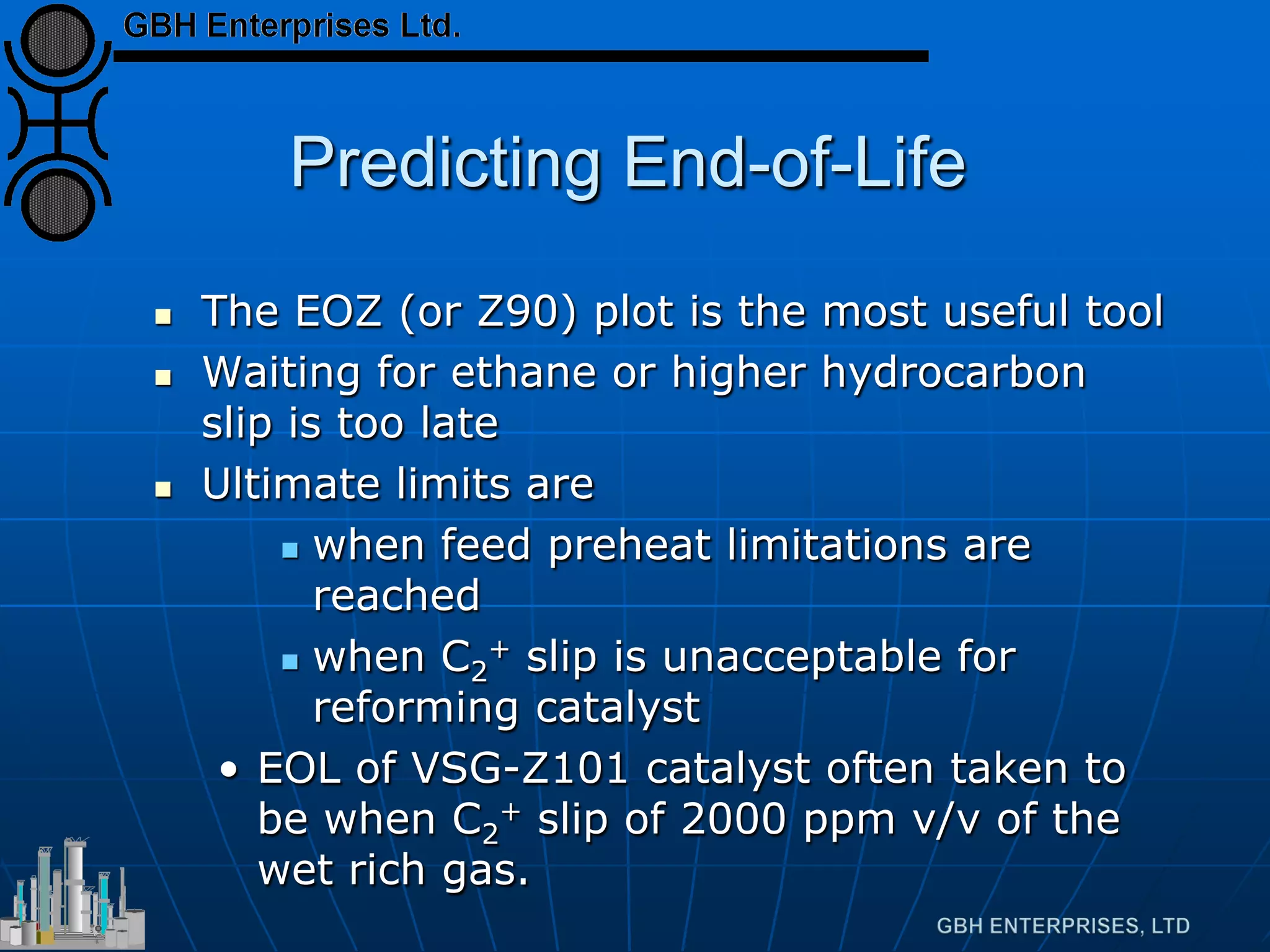 GBH Enterprises Ltd.

Predicting End-of-Life

- The EOZ (or Z90) plot is the most useful tool
- Waiting for ethane or higher hydrocarbon slip is too late
- Ultimate limits are
  - when feed preheat limitations are reached
  - when $C_2^+$ slip is unacceptable for reforming catalyst
- EOL of VSG-Z101 catalyst often taken to be when $C_2^+$ slip of 2000 ppm v/v of the wet rich gas.

GBH ENTERPRISES, LTD